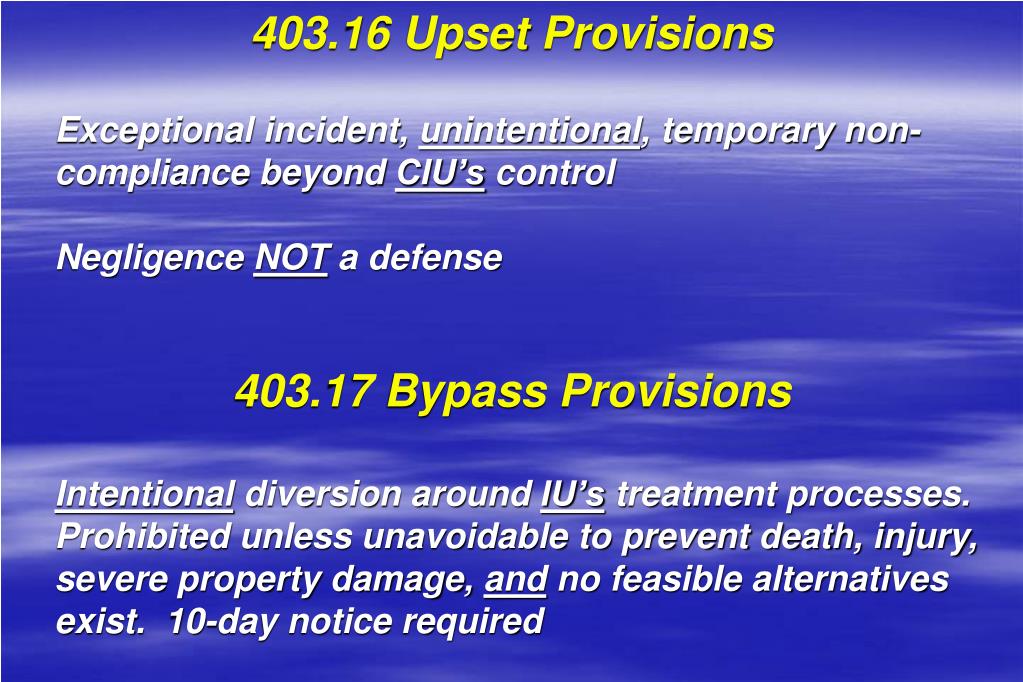 403.16 Upset Provisions

Exceptional incident, unintentional, temporary non-compliance beyond CIU's control

Negligence NOT a defense

403.17 Bypass Provisions

Intentional diversion around IU's treatment processes. Prohibited unless unavoidable to prevent death, injury, severe property damage, and no feasible alternatives exist. 10-day notice required